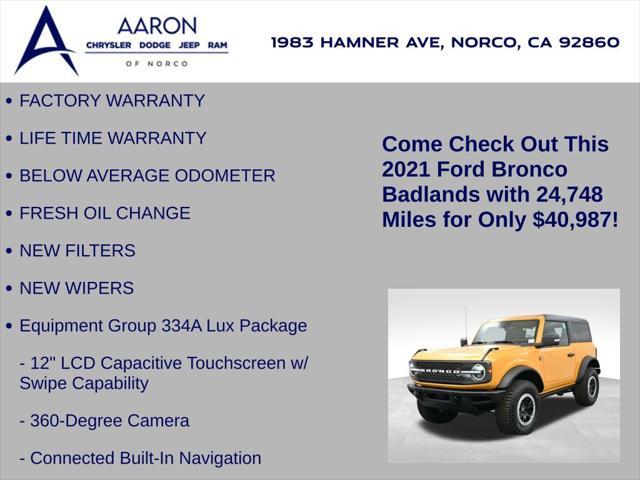 AARON
CHRYSLER DODGE JEEP RAM
OF NORCO

1983 HAMNER AVE, NORCO, CA 92860

• FACTORY WARRANTY

• LIFE TIME WARRANTY

• BELOW AVERAGE ODOMETER

• FRESH OIL CHANGE

• NEW FILTERS

• NEW WIPERS

• Equipment Group 334A Lux Package

- 12" LCD Capacitive Touchscreen w/ Swipe Capability

- 360-Degree Camera

- Connected Built-In Navigation

Come Check Out This 2021 Ford Bronco Badlands with 24,748 Miles for Only $40,987!

BRONCO